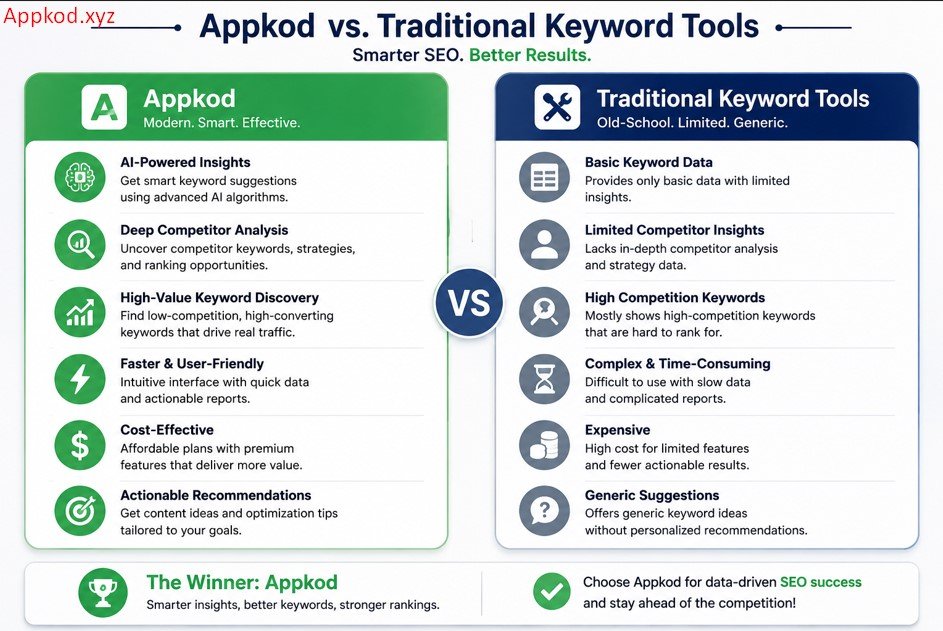 Appkod.xyz

Appkod vs. Traditional Keyword Tools

Smarter SEO. Better Results.

Appkod
Modern. Smart. Effective.

AI-Powered Insights
Get smart keyword suggestions using advanced AI algorithms.

Deep Competitor Analysis
Uncover competitor keywords, strategies, and ranking opportunities.

High-Value Keyword Discovery
Find low-competition, high-converting keywords that drive real traffic.

Faster & User-Friendly
Intuitive interface with quick data and actionable reports.

Cost-Effective
Affordable plans with premium features that deliver more value.

Actionable Recommendations
Get content ideas and optimization tips tailored to your goals.

VS

Traditional Keyword Tools
Old-School. Limited. Generic.

Basic Keyword Data
Provides only basic data with limited insights.

Limited Competitor Insights
Lacks in-depth competitor analysis and strategy data.

High Competition Keywords
Mostly shows high-competition keywords that are hard to rank for.

Complex & Time-Consuming
Difficult to use with slow data and complicated reports.

Expensive
High cost for limited features and fewer actionable results.

Generic Suggestions
Offers generic keyword ideas without personalized recommendations.

The Winner: Appkod
Smarter insights, better keywords, stronger rankings.

Choose Appkod for data-driven SEO success and stay ahead of the competition!